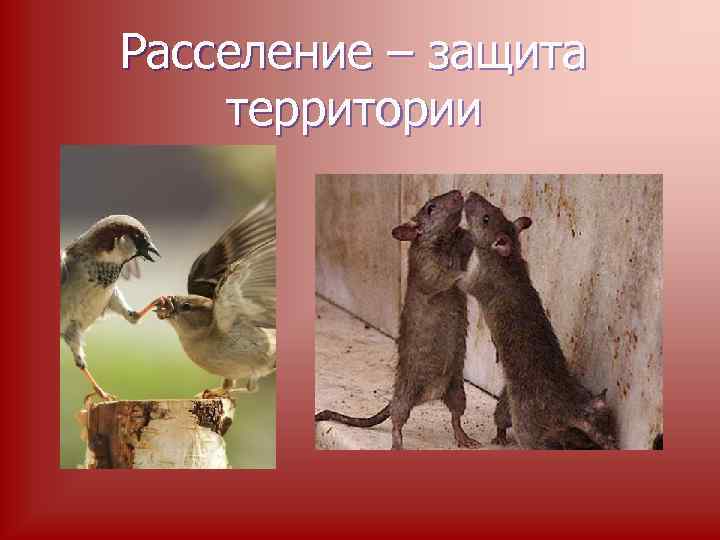 Расселение – защита территории